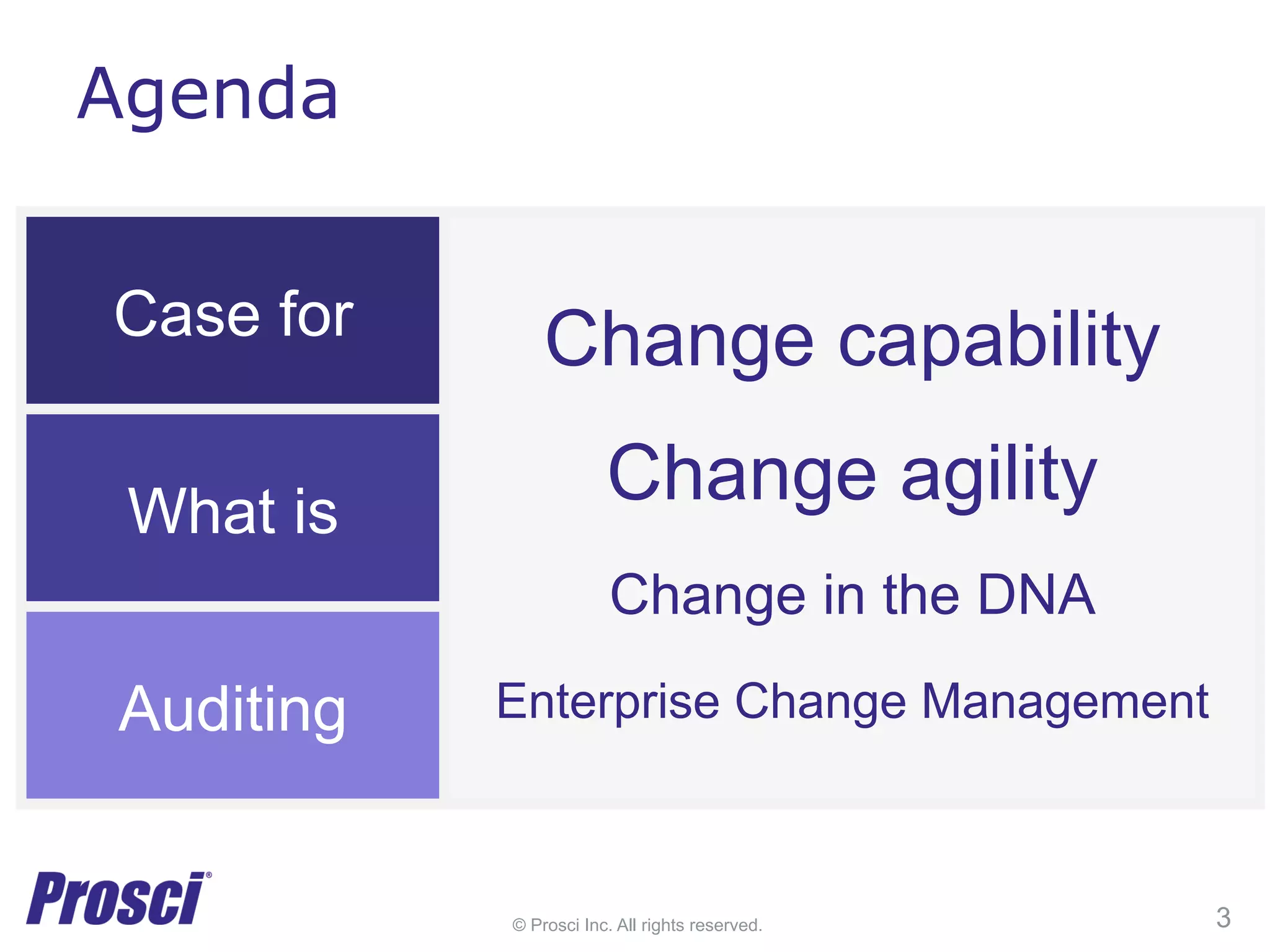 Agenda

Case for

What is

Auditing

Change capability

Change agility

Change in the DNA

Enterprise Change Management

Prosci®

© Prosci Inc. All rights reserved.

3